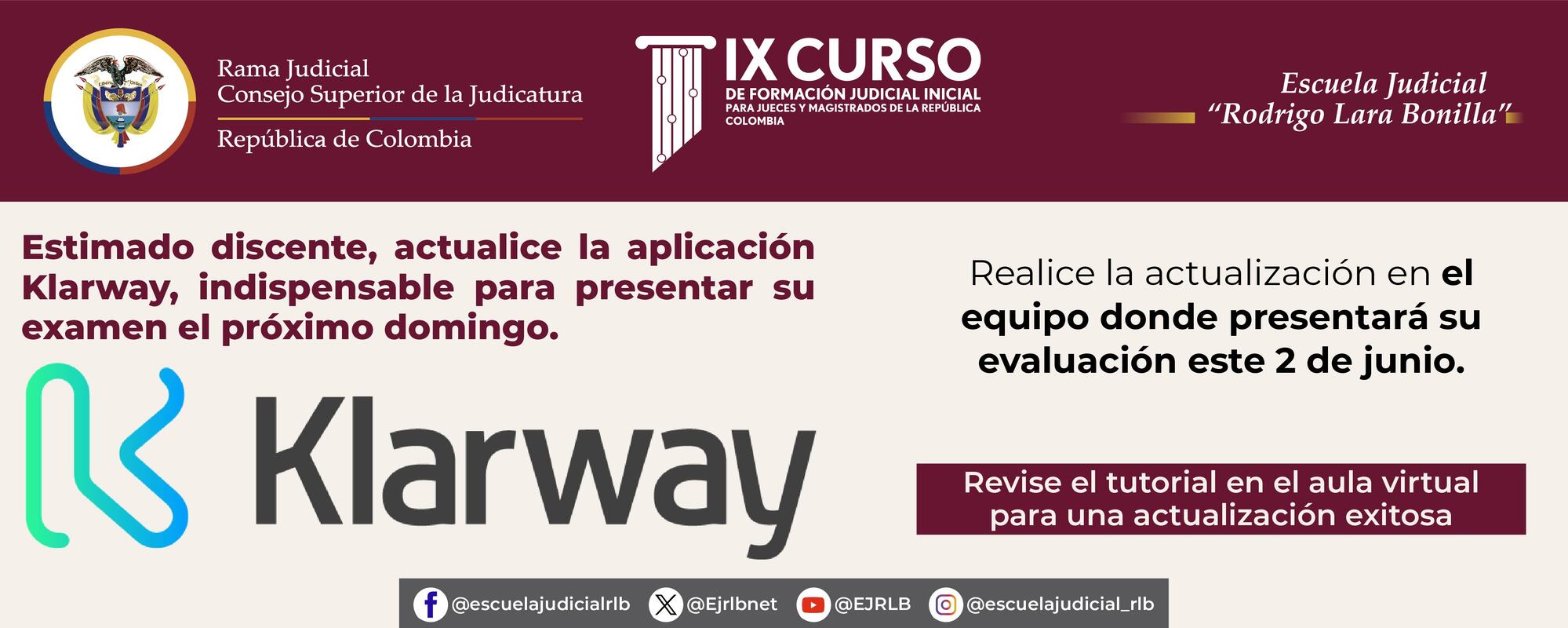 Rama Judicial
Consejo Superior de la Judicatura
República de Colombia

IX CURSO
DE FORMACIÓN JUDICIAL INICIAL
PARA JUECES Y MAGISTRADOS DE LA REPÚBLICA
COLOMBIA

Escuela Judicial
"Rodrigo Lara Bonilla"

Estimado discente, actualice la aplicación Klarway, indispensable para presentar su examen el próximo domingo.

Klarway

Realice la actualización en el equipo donde presentará su evaluación este 2 de junio.

Revise el tutorial en el aula virtual para una actualización exitosa

@escuelajudicialrlb @Ejrlbnet @EJRLB @escuelajudicial_rlb